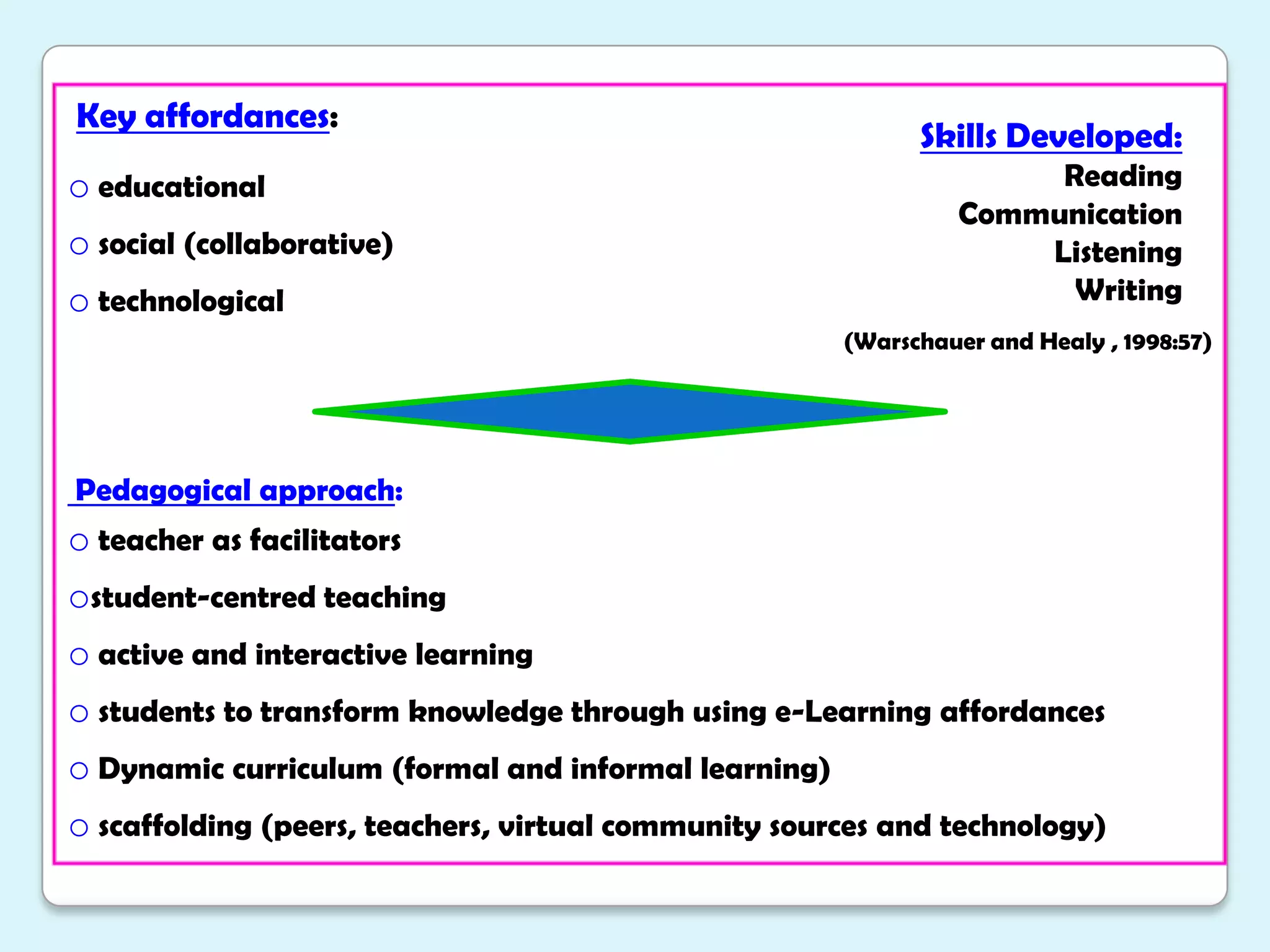 Key affordances:

○ educational

○ social (collaborative)

○ technological

Skills Developed:
Reading
Communication
Listening
Writing

(Warschauer and Healy , 1998:57)

Pedagogical approach:

○ teacher as facilitators

○student-centred teaching

○ active and interactive learning

○ students to transform knowledge through using e-Learning affordances

○ Dynamic curriculum (formal and informal learning)

○ scaffolding (peers, teachers, virtual community sources and technology)